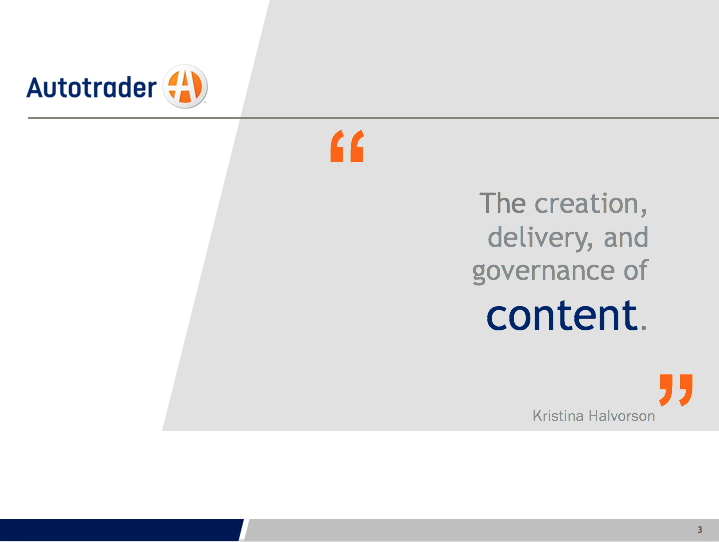 Autotrader

“

The creation, delivery, and governance of content.

”

Kristina Halvorson

3